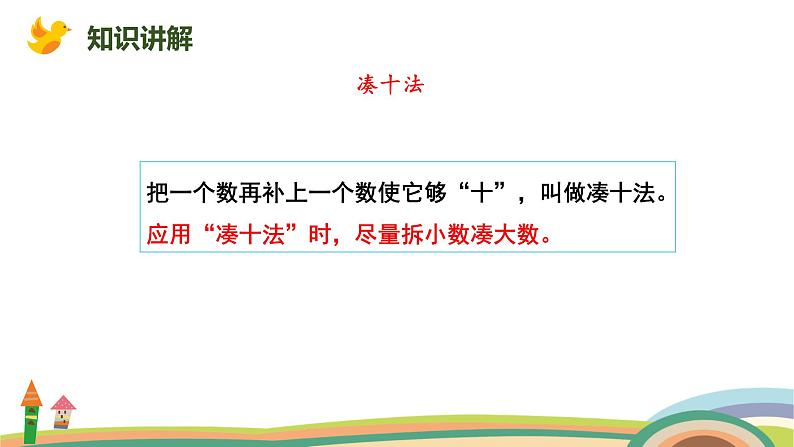 知识讲解

凑十法

把一个数再补上一个数使它够“十”，叫做凑十法。
应用“凑十法”时，尽量拆小数凑大数。